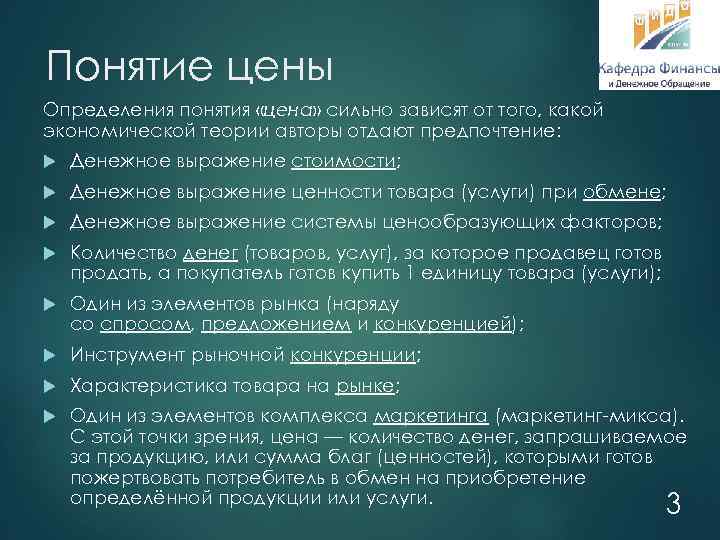 Кафедра Финансы
и Денежное Обращение

Понятие цены

Определения понятия «цена» сильно зависят от того, какой экономической теории авторы отдают предпочтение:

Денежное выражение стоимости;

Денежное выражение ценности товара (услуги) при обмене;

Денежное выражение системы ценообразующих факторов;

Количество денег (товаров, услуг), за которое продавец готов продать, а покупатель готов купить 1 единицу товара (услуги);

Один из элементов рынка (наряду со спросом, предложением и конкуренцией);

Инструмент рыночной конкуренции;

Характеристика товара на рынке;

Один из элементов комплекса маркетинга (маркетинг-микса). С этой точки зрения, цена — количество денег, запрашиваемое за продукцию, или сумма благ (ценностей), которыми готов пожертвовать потребитель в обмен на приобретение определённой продукции или услуги.

3